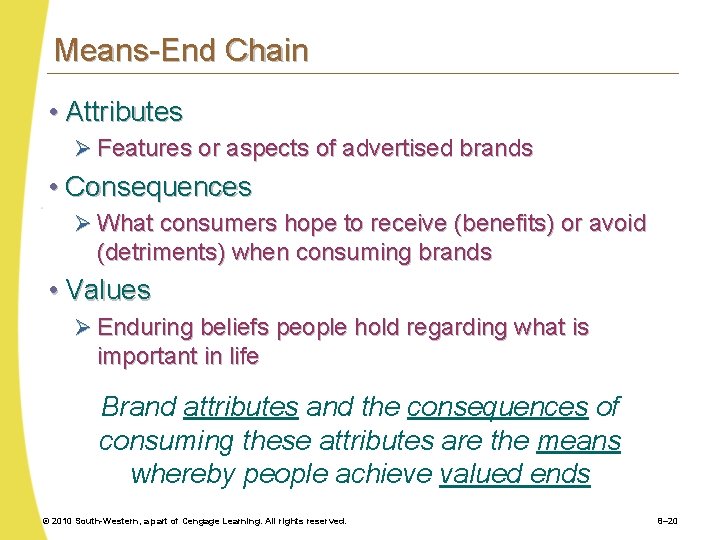 Means-End Chain

• Attributes

➢ Features or aspects of advertised brands

• Consequences

➢ What consumers hope to receive (benefits) or avoid (detriments) when consuming brands

• Values

➢ Enduring beliefs people hold regarding what is important in life

Brand attributes and the consequences of consuming these attributes are the means whereby people achieve valued ends

© 2010 South-Western, a part of Cengage Learning. All rights reserved.

8–20